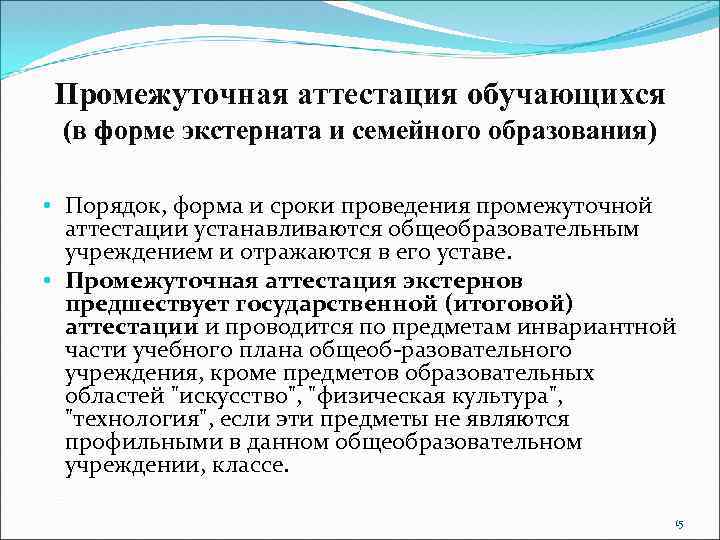 Промежуточная аттестация обучающихся
(в форме экстерната и семейного образования)

• Порядок, форма и сроки проведения промежуточной аттестации устанавливаются общеобразовательным учреждением и отражаются в его уставе.

• Промежуточная аттестация экстернов предшествует государственной (итоговой) аттестации и проводится по предметам инвариантной части учебного плана общеоб-разовательного учреждения, кроме предметов образовательных областей "искусство", "физическая культура", "технология", если эти предметы не являются профильными в данном общеобразовательном учреждении, классе.

15